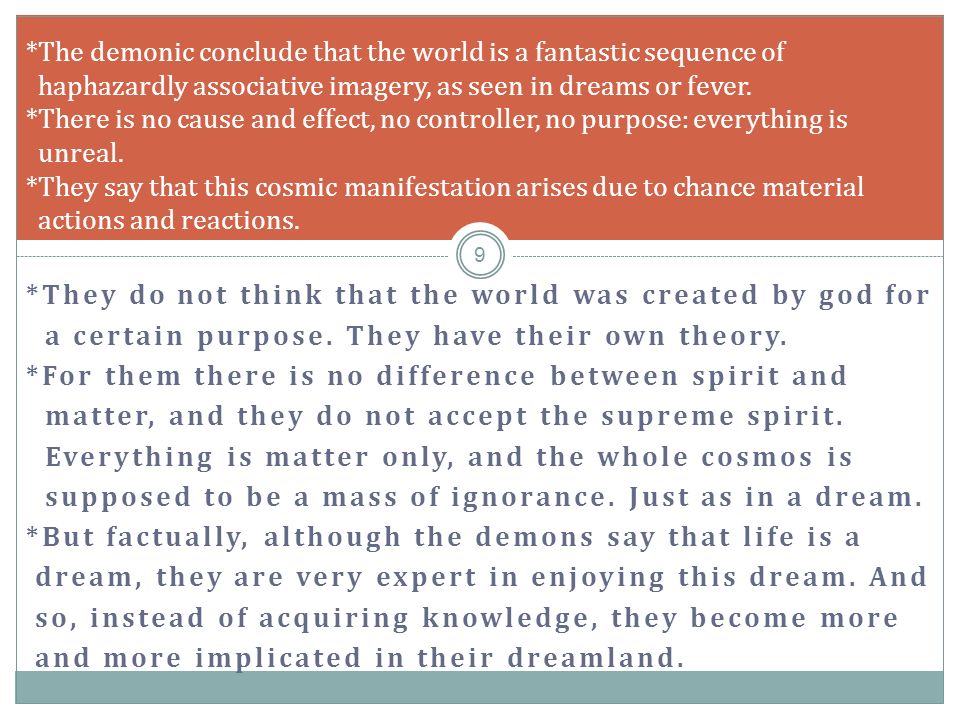 *The demonic conclude that the world is a fantastic sequence of haphazardly associative imagery, as seen in dreams or fever.
*There is no cause and effect, no controller, no purpose: everything is unreal.
*They say that this cosmic manifestation arises due to chance material actions and reactions.

9

*They do not think that the world was created by god for a certain purpose. They have their own theory.
*For them there is no difference between spirit and matter, and they do not accept the supreme spirit. Everything is matter only, and the whole cosmos is supposed to be a mass of ignorance. Just as in a dream.
*But factually, although the demons say that life is a dream, they are very expert in enjoying this dream. And so, instead of acquiring knowledge, they become more and more implicated in their dreamland.